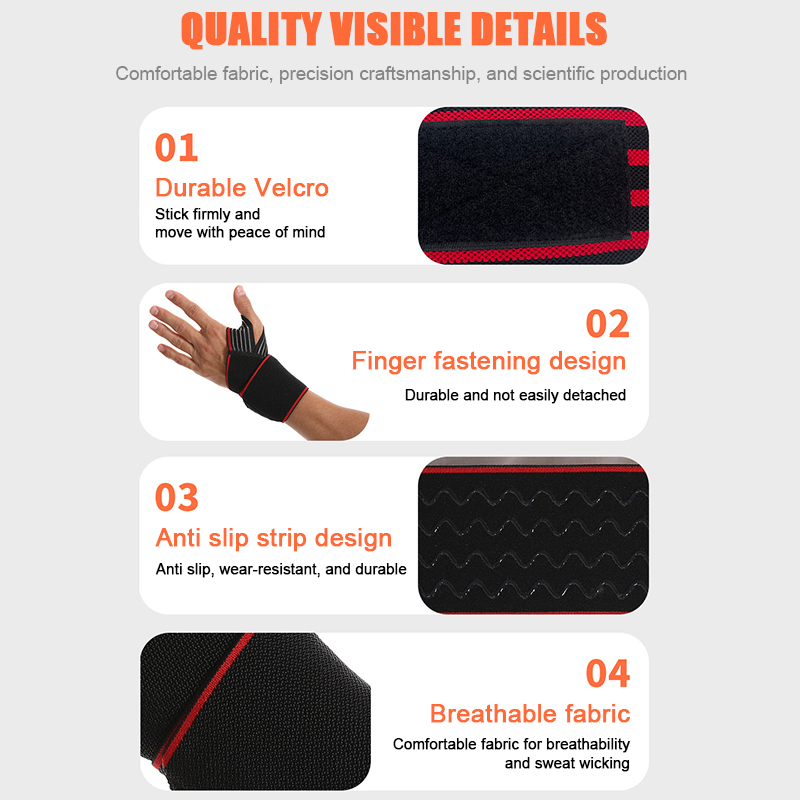 QUALITY VISIBLE DETAILS

Comfortable fabric, precision craftsmanship, and scientific production

01

Durable Velcro

Stick firmly and move with peace of mind

02

Finger fastening design

Durable and not easily detached

03

Anti slip strip design

Anti slip, wear-resistant, and durable

04

Breathable fabric

Comfortable fabric for breathability and sweat wicking